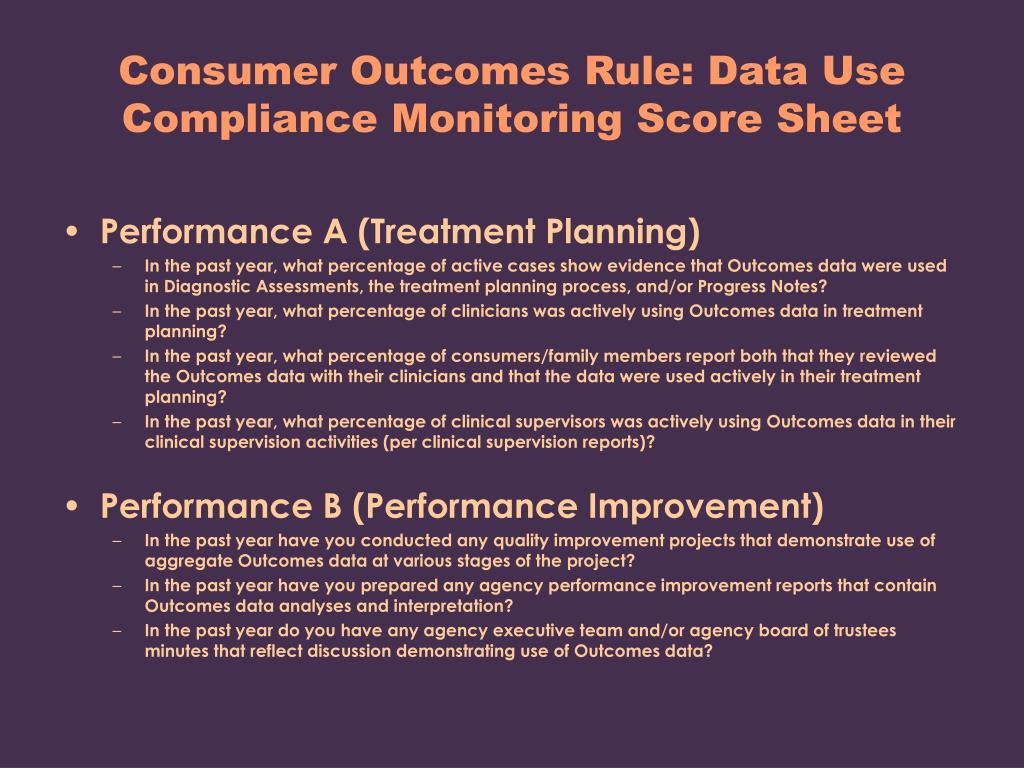 Consumer Outcomes Rule: Data Use Compliance Monitoring Score Sheet

• Performance A (Treatment Planning)
– In the past year, what percentage of active cases show evidence that Outcomes data were used in Diagnostic Assessments, the treatment planning process, and/or Progress Notes?
– In the past year, what percentage of clinicians was actively using Outcomes data in treatment planning?
– In the past year, what percentage of consumers/family members report both that they reviewed the Outcomes data with their clinicians and that the data were used actively in their treatment planning?
– In the past year, what percentage of clinical supervisors was actively using Outcomes data in their clinical supervision activities (per clinical supervision reports)?

• Performance B (Performance Improvement)
– In the past year have you conducted any quality improvement projects that demonstrate use of aggregate Outcomes data at various stages of the project?
– In the past year have you prepared any agency performance improvement reports that contain Outcomes data analyses and interpretation?
– In the past year do you have any agency executive team and/or agency board of trustees minutes that reflect discussion demonstrating use of Outcomes data?